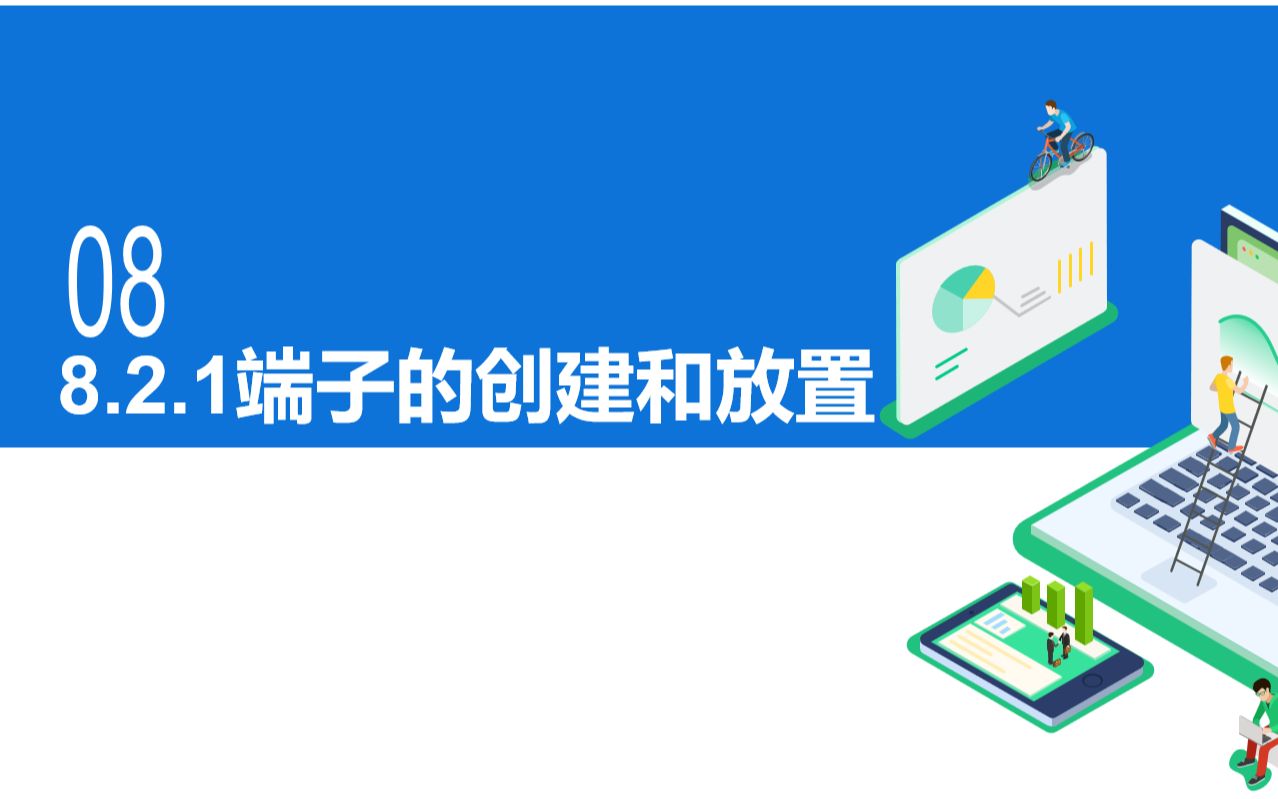 08
8.2.1端子的创建和放置